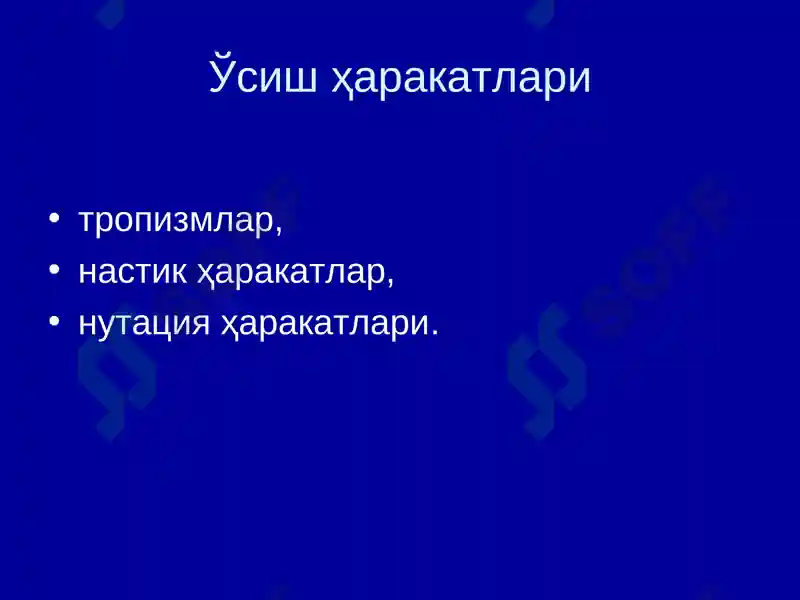 Ўсиш ҳаракатлари

• тропизмлар,
• настик ҳаракатлар,
• нутация ҳаракатлари.